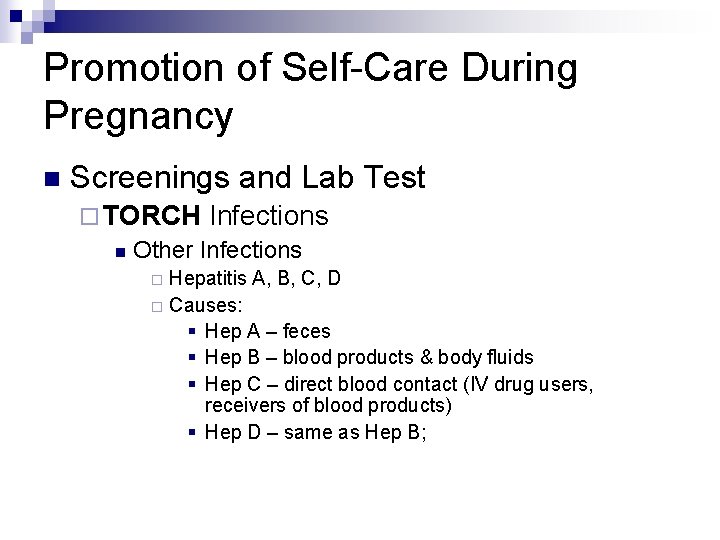 Promotion of Self-Care During Pregnancy

Screenings and Lab Test

TORCH Infections

Other Infections

Hepatitis A, B, C, D

Causes:

Hep A – feces

Hep B – blood products & body fluids

Hep C – direct blood contact (IV drug users, receivers of blood products)

Hep D – same as Hep B;